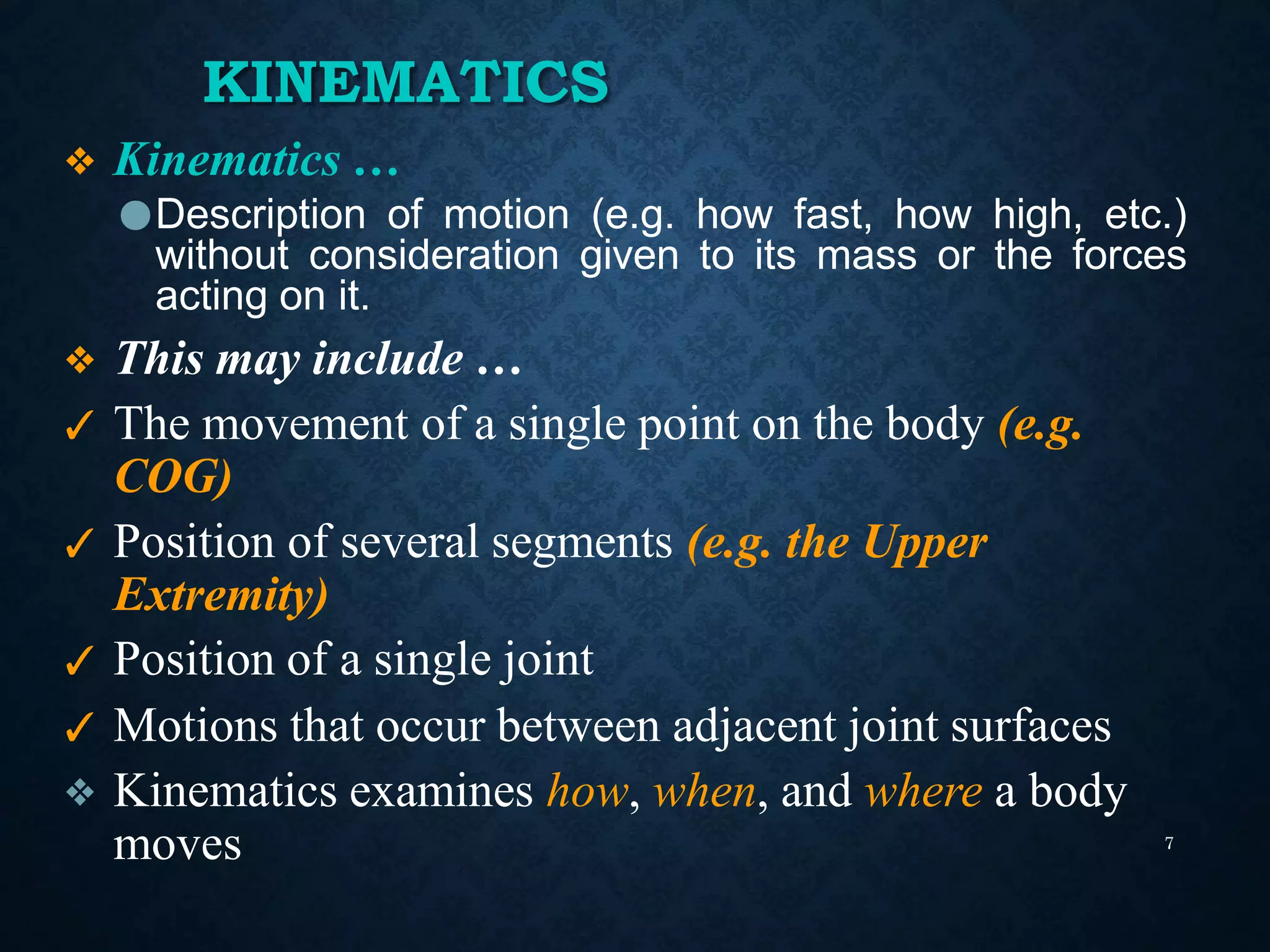 KINEMATICS

❖ Kinematics …

● Description of motion (e.g. how fast, how high, etc.) without consideration given to its mass or the forces acting on it.

❖ This may include …

✓ The movement of a single point on the body (e.g. COG)

✓ Position of several segments (e.g. the Upper Extremity)

✓ Position of a single joint

✓ Motions that occur between adjacent joint surfaces

❖ Kinematics examines how, when, and where a body moves

7